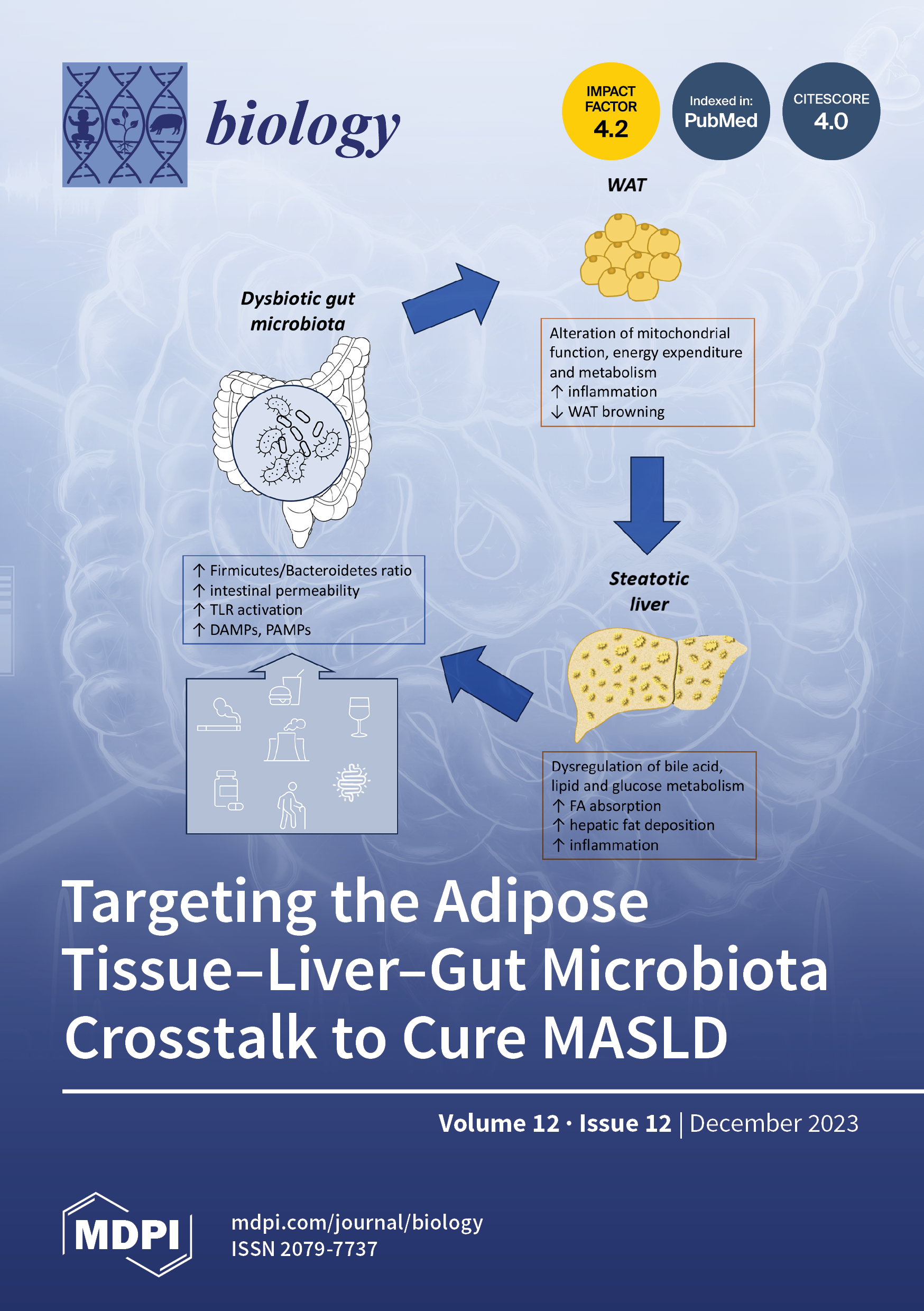 biology

IMPACT FACTOR 4.2

Indexed in: PubMed

CITESCORE 4.0

WAT

Dysbiotic gut microbiota

Alteration of mitochondrial function, energy expenditure and metabolism
↑ inflammation
↓ WAT browning

↑ Firmicutes/Bacteroidetes ratio
↑ intestinal permeability
↑ TLR activation
↑ DAMPs, PAMPs

Steatotic liver

Dysregulation of bile acid, lipid and glucose metabolism
↑ FA absorption
↑ hepatic fat deposition
↑ inflammation

Targeting the Adipose Tissue–Liver–Gut Microbiota Crosstalk to Cure MASLD

Volume 12 · Issue 12 | December 2023

MDPI

mdpi.com/journal/biology
ISSN 2079-7737